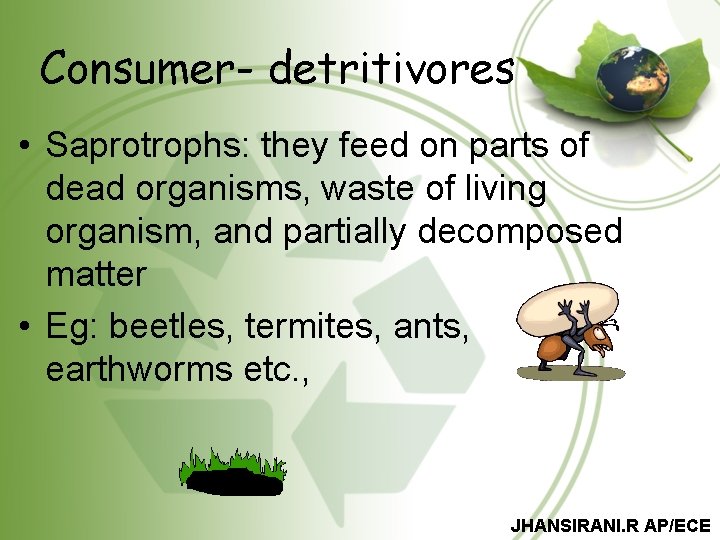 Consumer- detritivores

• Saprotrophs: they feed on parts of dead organisms, waste of living organism, and partially decomposed matter

• Eg: beetles, termites, ants, earthworms etc.,

JHANSIRANI.R AP/ECE